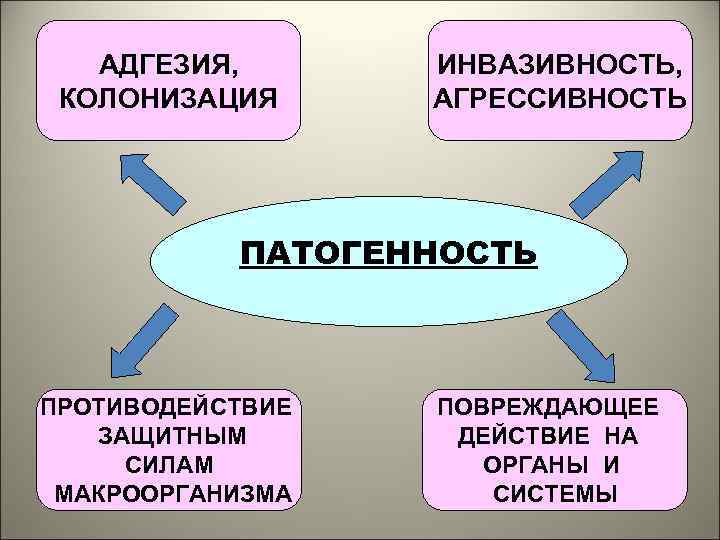 АДГЕЗИЯ, КОЛОНИЗАЦИЯ

ИНВАЗИВНОСТЬ, АГРЕССИВНОСТЬ

ПАТОГЕННОСТЬ

ПРОТИВОДЕЙСТВИЕ ЗАЩИТНЫМ СИЛАМ МАКРООРГАНИЗМА

ПОВРЕЖДАЮЩЕЕ ДЕЙСТВИЕ НА ОРГАНЫ И СИСТЕМЫ